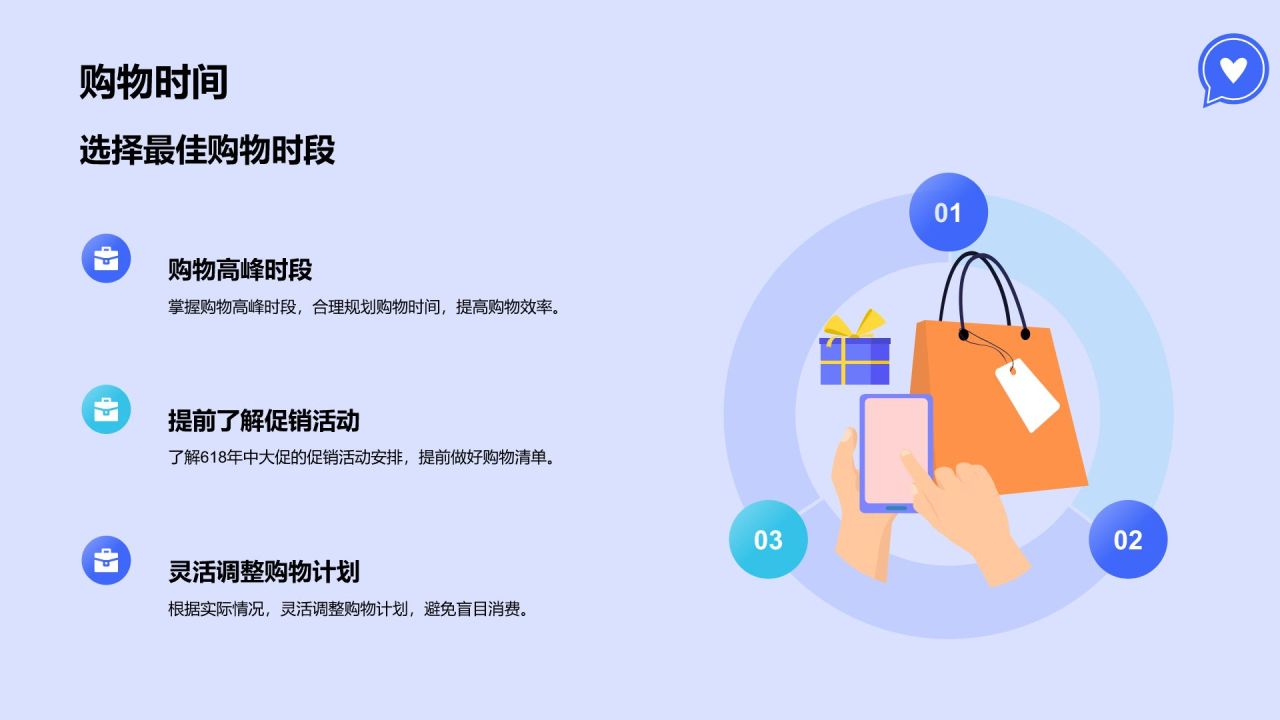 购物时间

选择最佳购物时段

购物高峰时段

掌握购物高峰时段，合理规划购物时间，提高购物效率。

提前了解促销活动

了解618年中大促的促销活动安排，提前做好购物清单。

灵活调整购物计划

根据实际情况，灵活调整购物计划，避免盲目消费。

01

02

03